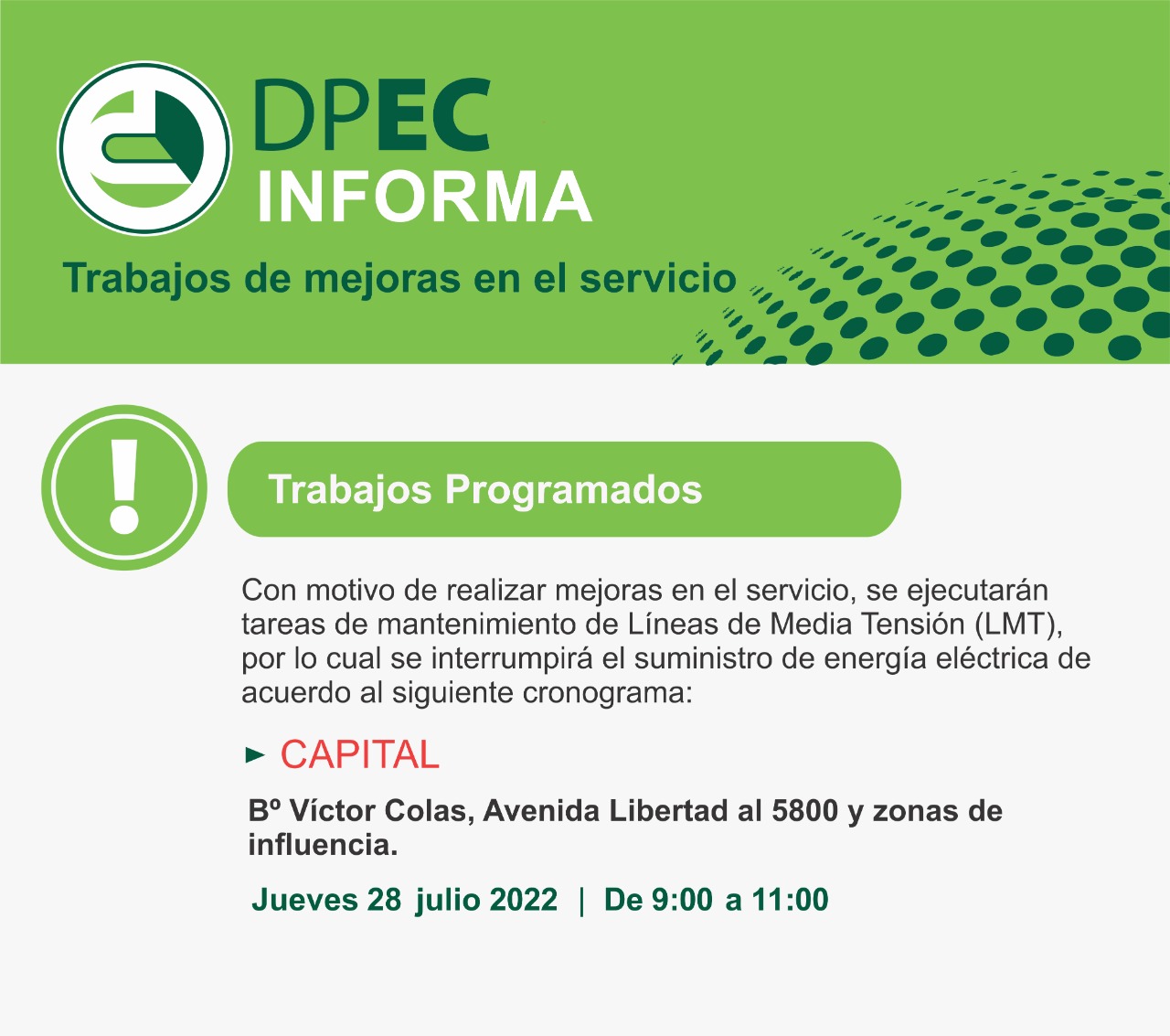 DPEC
INFORMA

Trabajos de mejoras en el servicio

!

Trabajos Programados

Con motivo de realizar mejoras en el servicio, se ejecutarán tareas de mantenimiento de Líneas de Media Tensión (LMT), por lo cual se interrumpirá el suministro de energía eléctrica de acuerdo al siguiente cronograma:

► CAPITAL

Bº Víctor Colas, Avenida Libertad al 5800 y zonas de influencia.

Jueves 28 julio 2022 | De 9:00 a 11:00